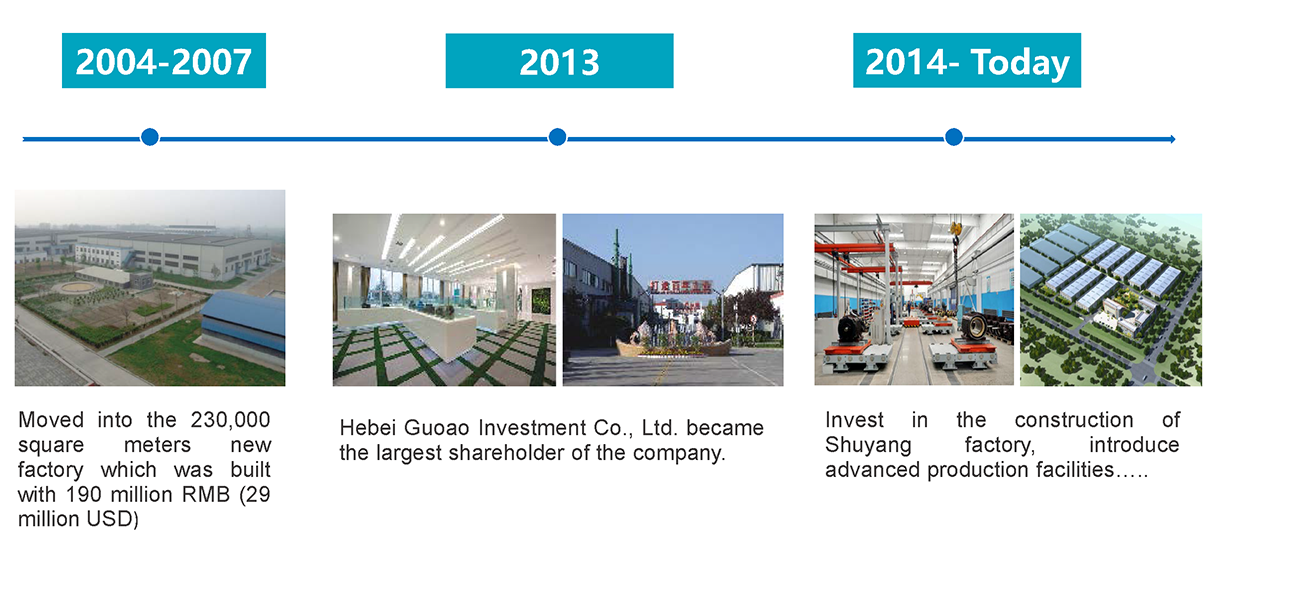 2004-2007

2013

2014- Today

Moved into the 230,000 square meters new factory which was built with 190 million RMB (29 million USD)

Hebei Guoao Investment Co., Ltd. became the largest shareholder of the company.

Invest in the construction of Shuyang factory, introduce advanced production facilities…..